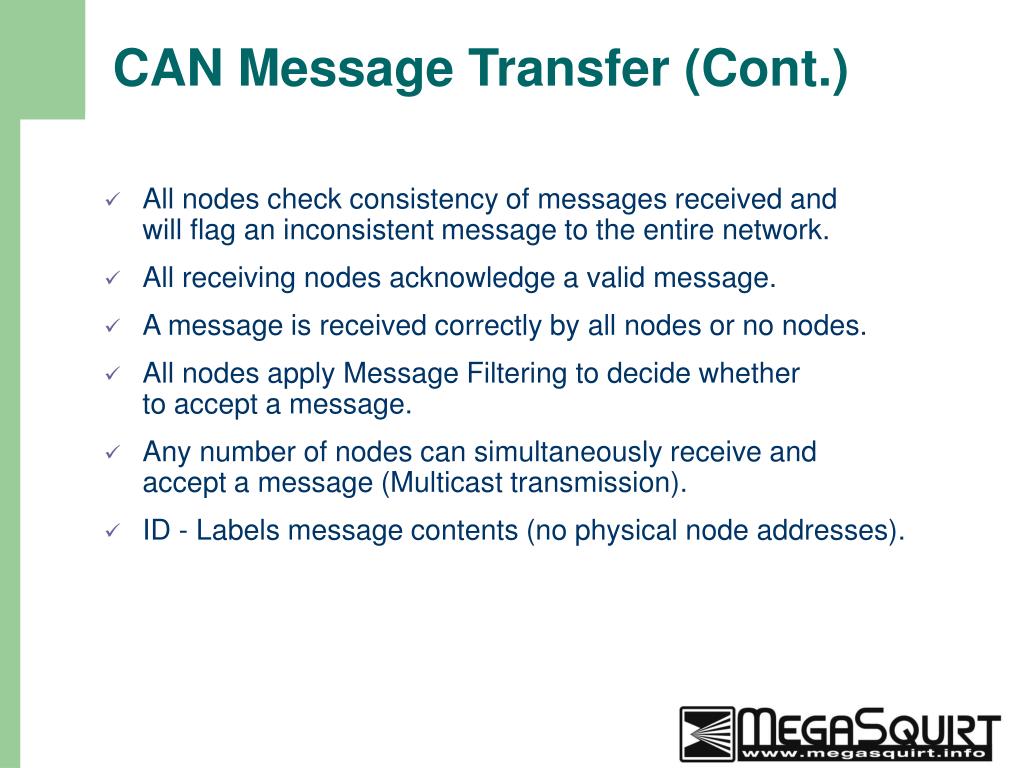 CAN Message Transfer (Cont.)

✓ All nodes check consistency of messages received and will flag an inconsistent message to the entire network.

✓ All receiving nodes acknowledge a valid message.

✓ A message is received correctly by all nodes or no nodes.

✓ All nodes apply Message Filtering to decide whether to accept a message.

✓ Any number of nodes can simultaneously receive and accept a message (Multicast transmission).

✓ ID - Labels message contents (no physical node addresses).

MEGASQUIRT
www.megasquirt.info